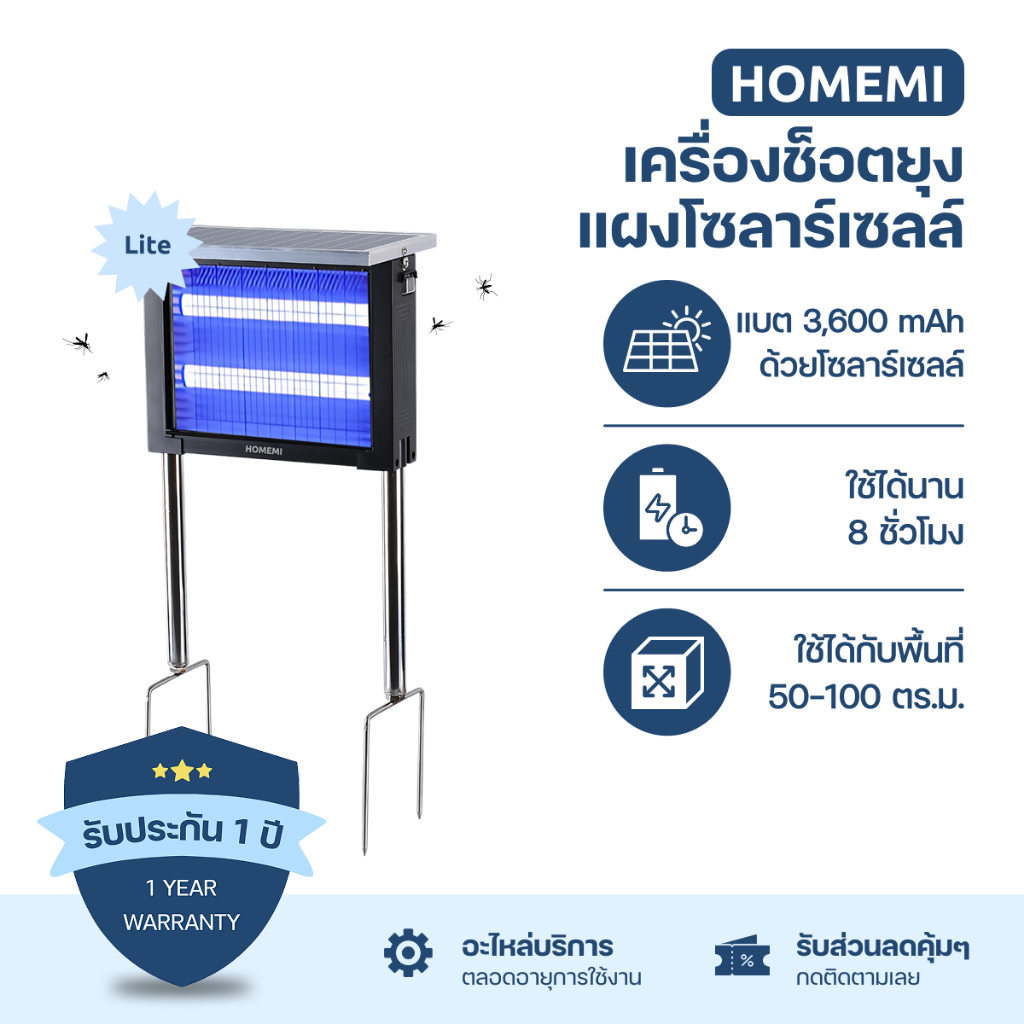 HOMEMI

เครื่องช็อตยุง แผงโซลาร์เซลล์

Lite

HOMEMI

แบต 3,600 mAh ด้วยโซลาร์เซลล์

ใช้ได้นาน 8 ชั่วโมง

ใช้ได้กับพื้นที่ 50-100 ตร.ม.

รับประกัน 1 ปี

1 YEAR WARRANTY

อะไหล่บริการ
ตลอดอายุการใช้งาน

%

รับส่วนลดคุ้มๆ
กดติดตามเลย